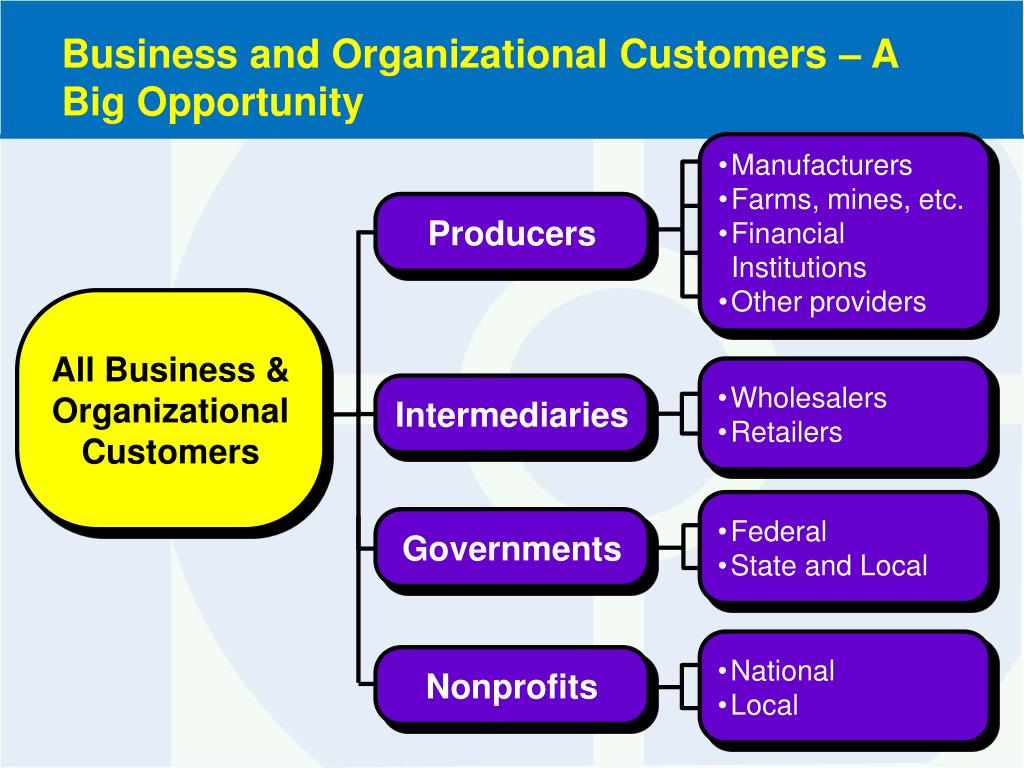 Business and Organizational Customers – A Big Opportunity

All Business & Organizational Customers

Producers

•Manufacturers
•Farms, mines, etc.
•Financial Institutions
•Other providers

Intermediaries

•Wholesalers
•Retailers

Governments

•Federal
•State and Local

Nonprofits

•National
•Local